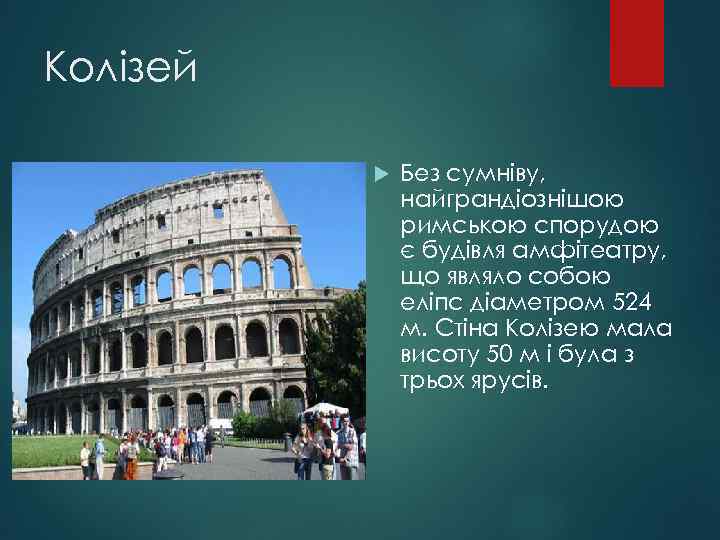 Колізей

Без сумніву, найграндіознішою римською спорудою є будівля амфітеатру, що являло собою еліпс діаметром 524 м. Стіна Колізею мала висоту 50 м і була з трьох ярусів.